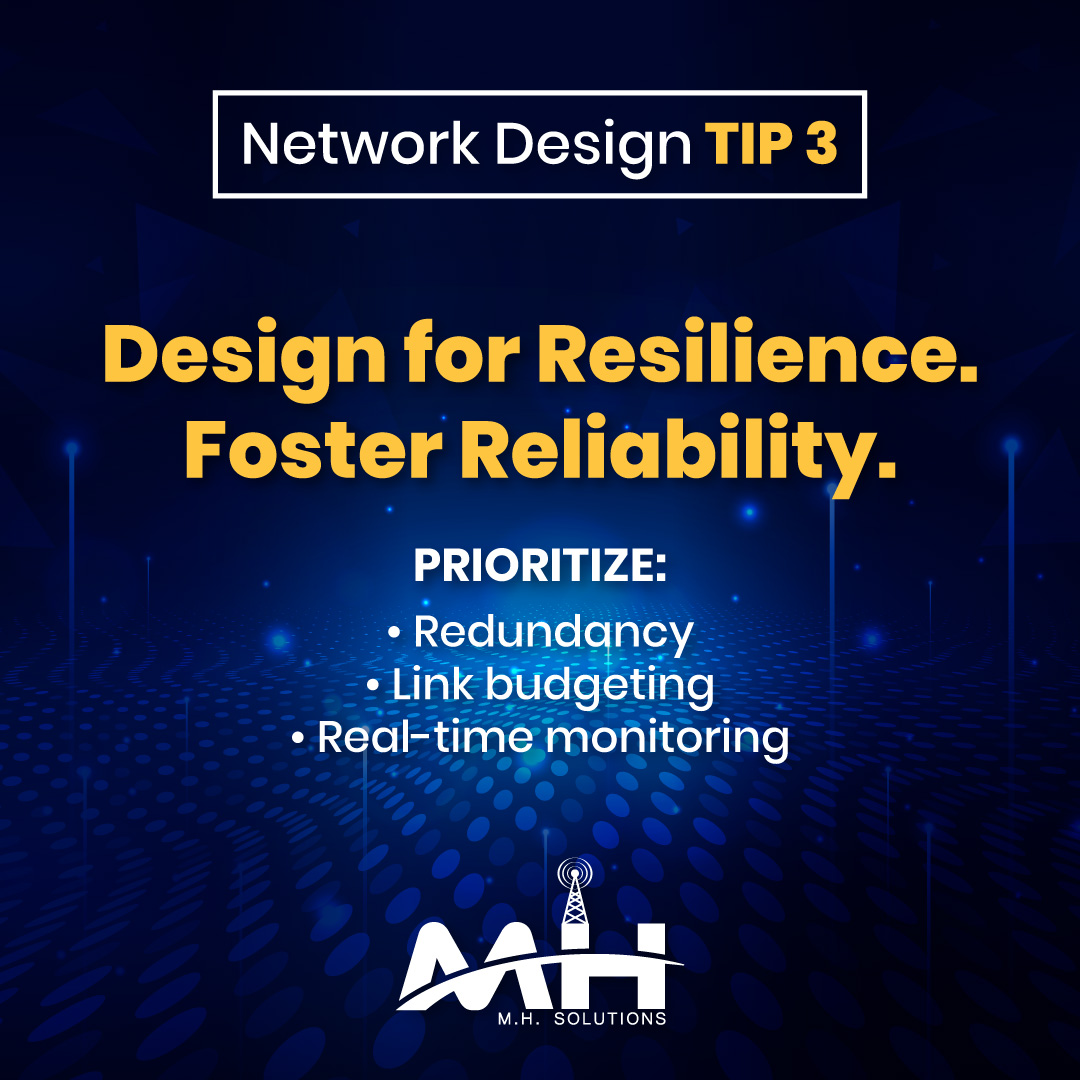 Network Design TIP 3

Design for Resilience. Foster Reliability.

PRIORITIZE:
• Redundancy
• Link budgeting
• Real-time monitoring

MH
M.H. SOLUTIONS